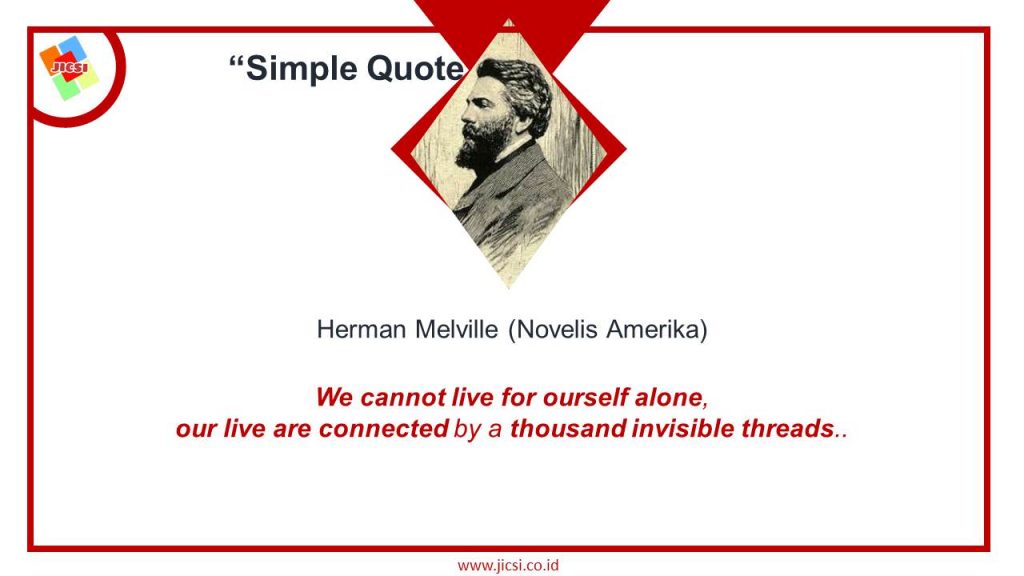 JICSI

“Simple Quote

Herman Melville (Novelis Amerika)

We cannot live for ourself alone, our live are connected by a thousand invisible threads..

www.jicsi.co.id